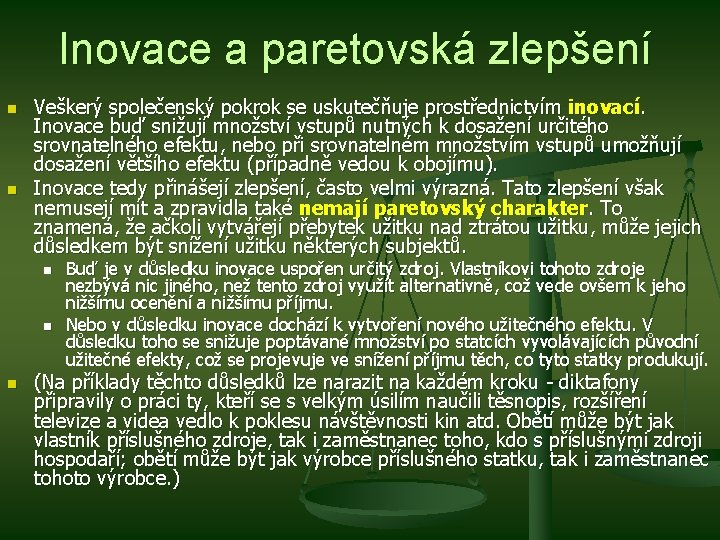 Inovace a paretovská zlepšení

Veškerý společenský pokrok se uskutečňuje prostřednictvím inovací. Inovace buď snižují množství vstupů nutných k dosažení určitého srovnatelného efektu, nebo při srovnatelném množstvím vstupů umožňují dosažení většího efektu (případně vedou k obojímu).

Inovace tedy přinášejí zlepšení, často velmi výrazná. Tato zlepšení však nemusejí mít a zpravidla také nemají paretovský charakter. To znamená, že ačkoli vytvářejí přebytek užitku nad ztrátou užitku, může jejich důsledkem být snížení užitku některých subjektů.

Buď je v důsledku inovace uspořen určitý zdroj. Vlastníkovi tohoto zdroje nezbývá nic jiného, než tento zdroj využít alternativně, což vede ovšem k jeho nižšímu ocenění a nižšímu příjmu.

Nebo v důsledku inovace dochází k vytvoření nového užitečného efektu. V důsledku toho se snižuje poptávané množství po statcích vyvolávajících původní užitečné efekty, což se projevuje ve snížení příjmu těch, co tyto statky produkují.

(Na příklady těchto důsledků lze narazit na každém kroku - diktafony připravily o práci ty, kteří se s velkým úsilím naučili těsnopis, rozšíření televize a videa vedlo k poklesu návštěvnosti kin atd. Obětí může být jak vlastník příslušného zdroje, tak i zaměstnanec toho, kdo s příslušnými zdroji hospodaří; obětí může být jak výrobce příslušného statku, tak i zaměstnanec tohoto výrobce.)